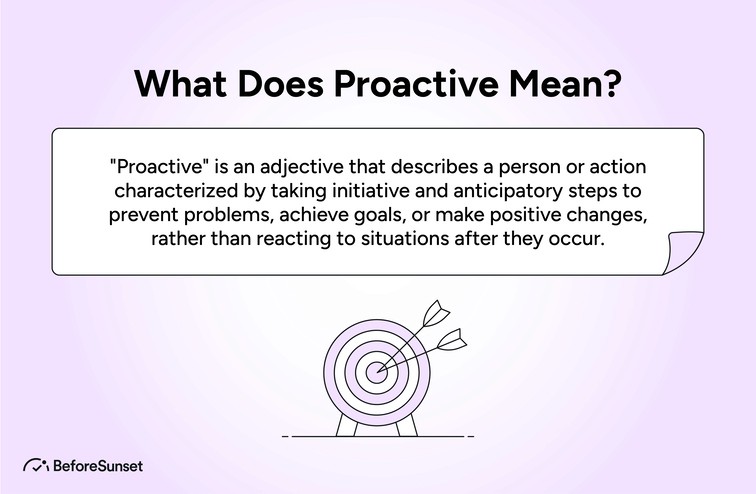 What Does Proactive Mean?

"Proactive" is an adjective that describes a person or action characterized by taking initiative and anticipatory steps to prevent problems, achieve goals, or make positive changes, rather than reacting to situations after they occur.

BeforeSunset